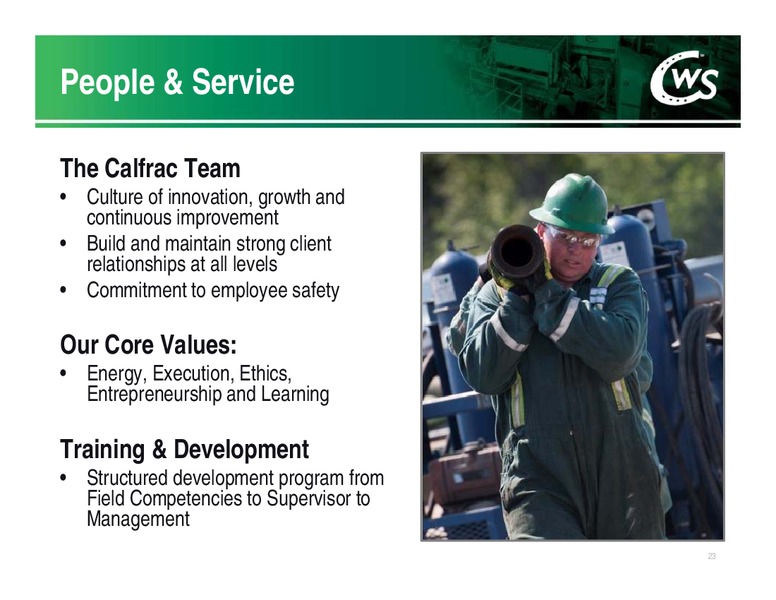 People & Service

CWS

The Calfrac Team
• Culture of innovation, growth and continuous improvement
• Build and maintain strong client relationships at all levels
• Commitment to employee safety

Our Core Values:
• Energy, Execution, Ethics, Entrepreneurship and Learning

Training & Development
• Structured development program from Field Competencies to Supervisor to Management

23